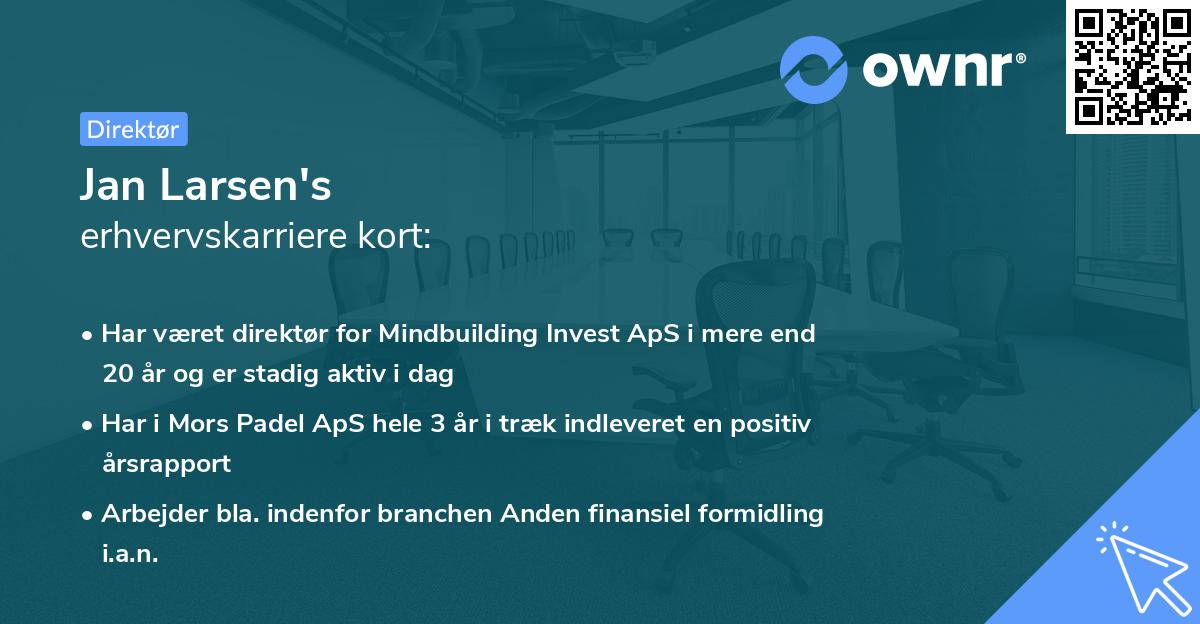 ownr®

Direktør

Jan Larsen's
erhvervskarriere kort:

• Har været direktør for Mindbuilding Invest ApS i mere end 20 år og er stadig aktiv i dag

• Har i Mors Padel ApS hele 3 år i træk indleveret en positiv årsrapport

• Arbejder bla. indenfor branchen Anden finansiel formidling i.a.n.